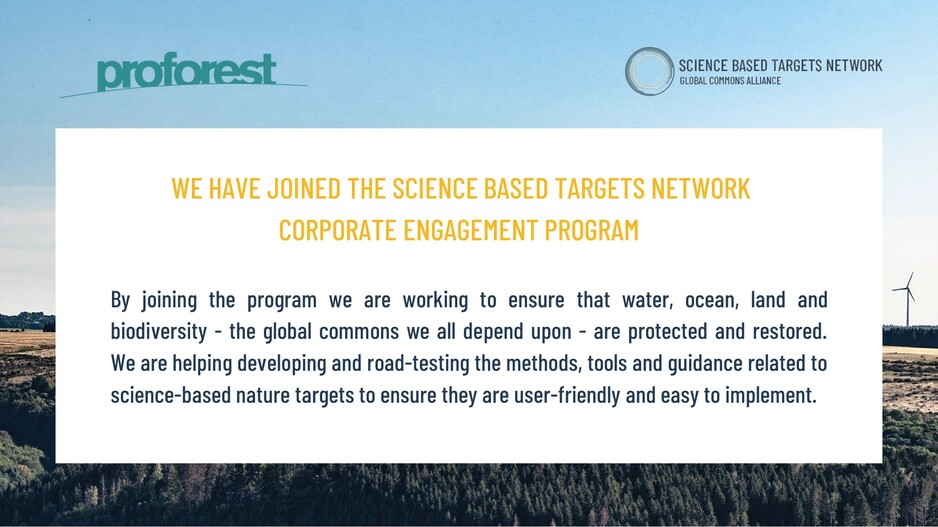 proforest

SCIENCE BASED TARGETS NETWORK
GLOBAL COMMONS ALLIANCE

WE HAVE JOINED THE SCIENCE BASED TARGETS NETWORK CORPORATE ENGAGEMENT PROGRAM

By joining the program we are working to ensure that water, ocean, land and biodiversity - the global commons we all depend upon - are protected and restored. We are helping developing and road-testing the methods, tools and guidance related to science-based nature targets to ensure they are user-friendly and easy to implement.